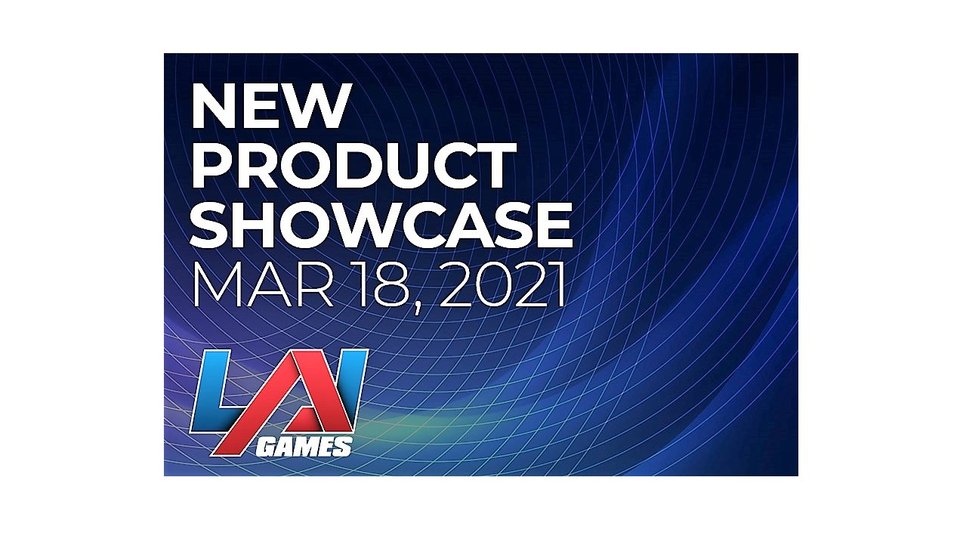 NEW PRODUCT SHOWCASE
MAR 18, 2021

LAI
GAMES